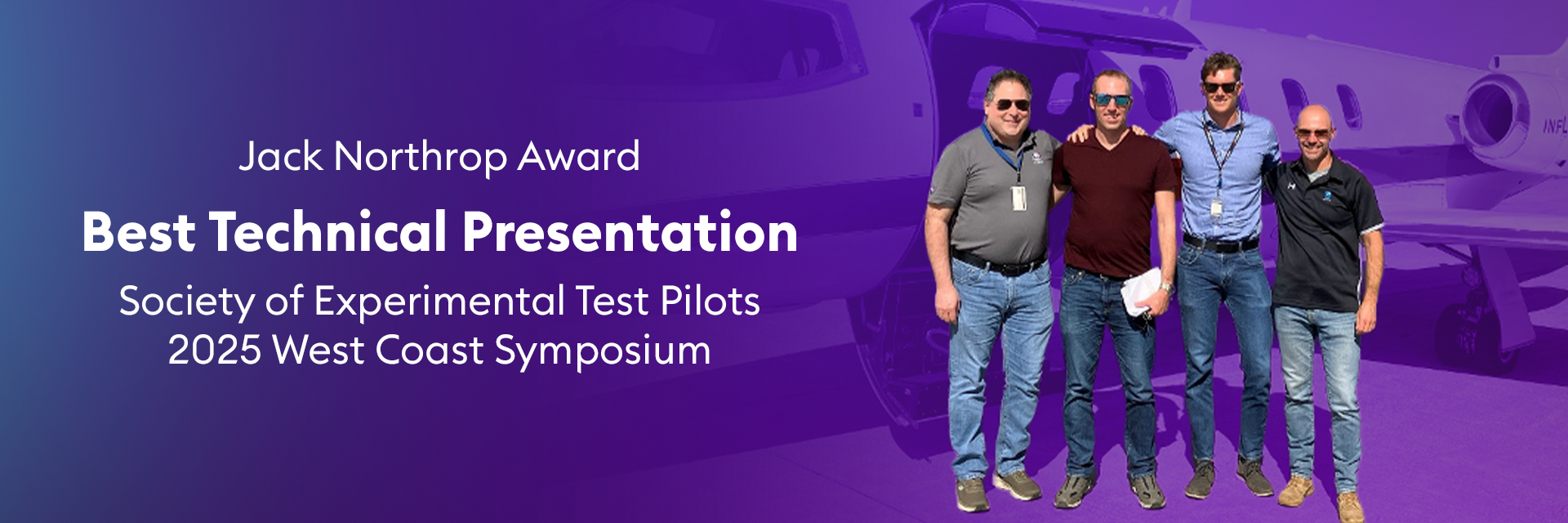 Jack Northrop Award

Best Technical Presentation

Society of Experimental Test Pilots
2025 West Coast Symposium

INFL